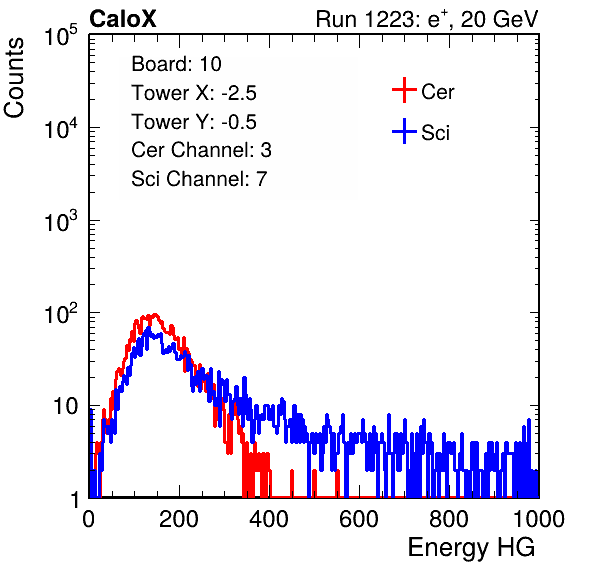 CaloX

Run 1223: $e^{+}$, 20 GeV

Counts

$10^5$

$10^4$

$10^3$

$10^2$

10

1

Board: 10

Tower X: -2.5

Tower Y: -0.5

Cer Channel: 3

Sci Channel: 7

Cer

Sci

0

200

400

600

800

1000

Energy HG